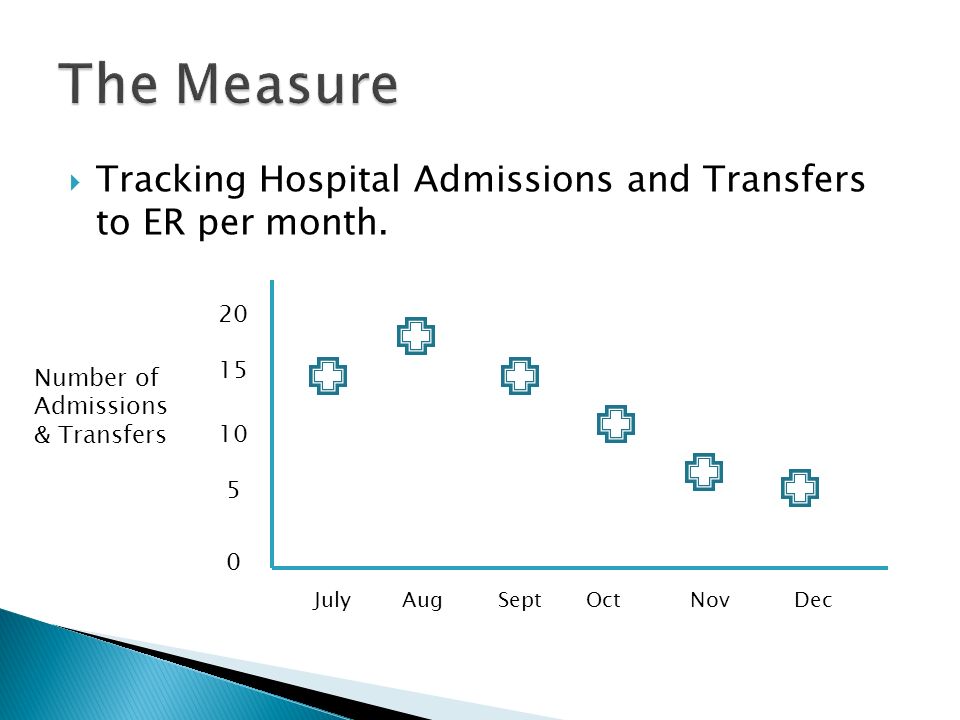 The Measure

Tracking Hospital Admissions and Transfers to ER per month.

Number of Admissions & Transfers

20
15
10
5
0

July Aug Sept Oct Nov Dec